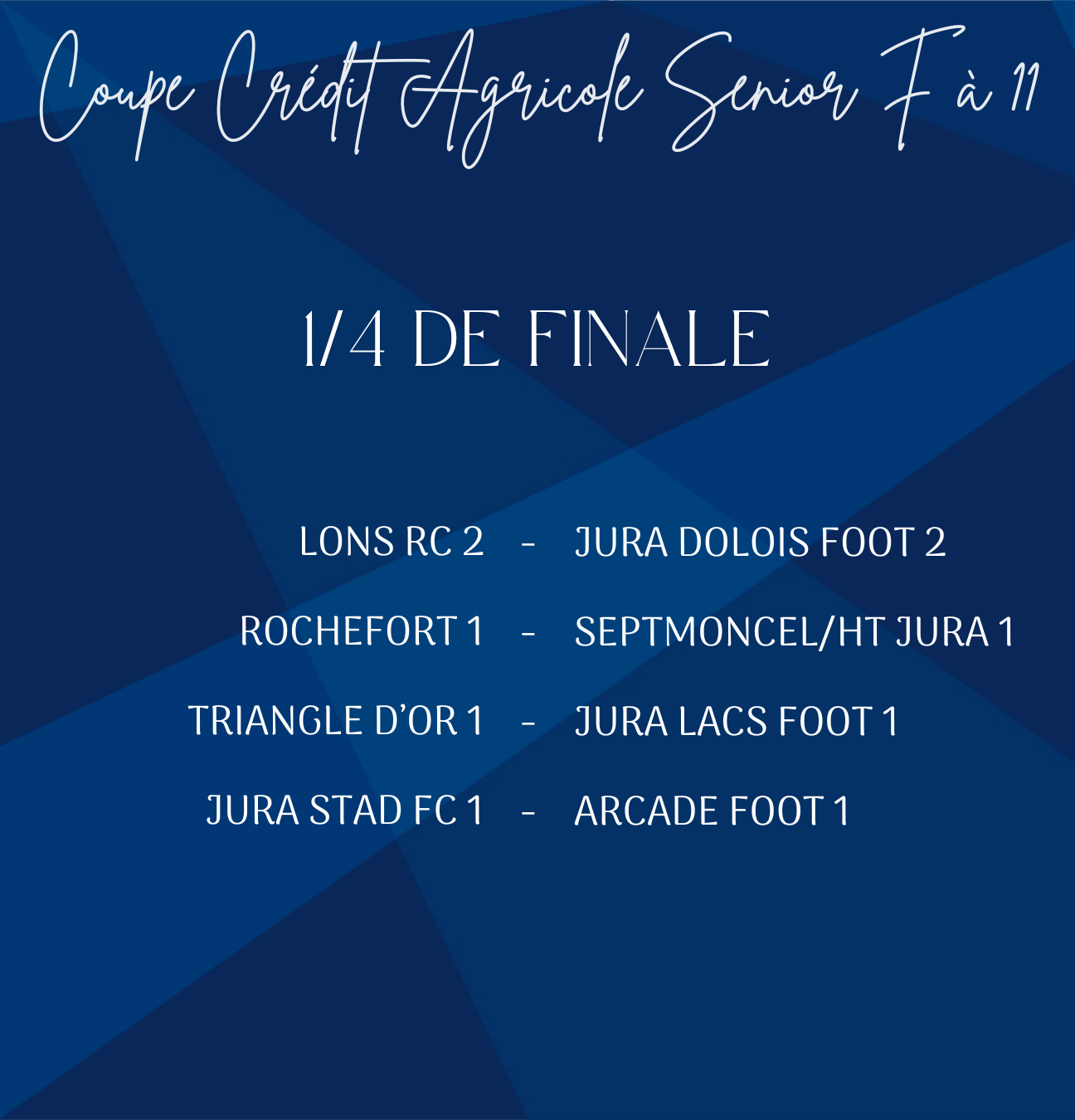 Coupe Crédit Agricole Senior F à 11

1/4 DE FINALE

LONS RC 2 - JURA DOLOIS FOOT 2

ROCHEFORT 1 - SEPTMONCEL/HT JURA 1

TRIANGLE D'OR 1 - JURA LACS FOOT 1

JURA STAD FC 1 - ARCADE FOOT 1